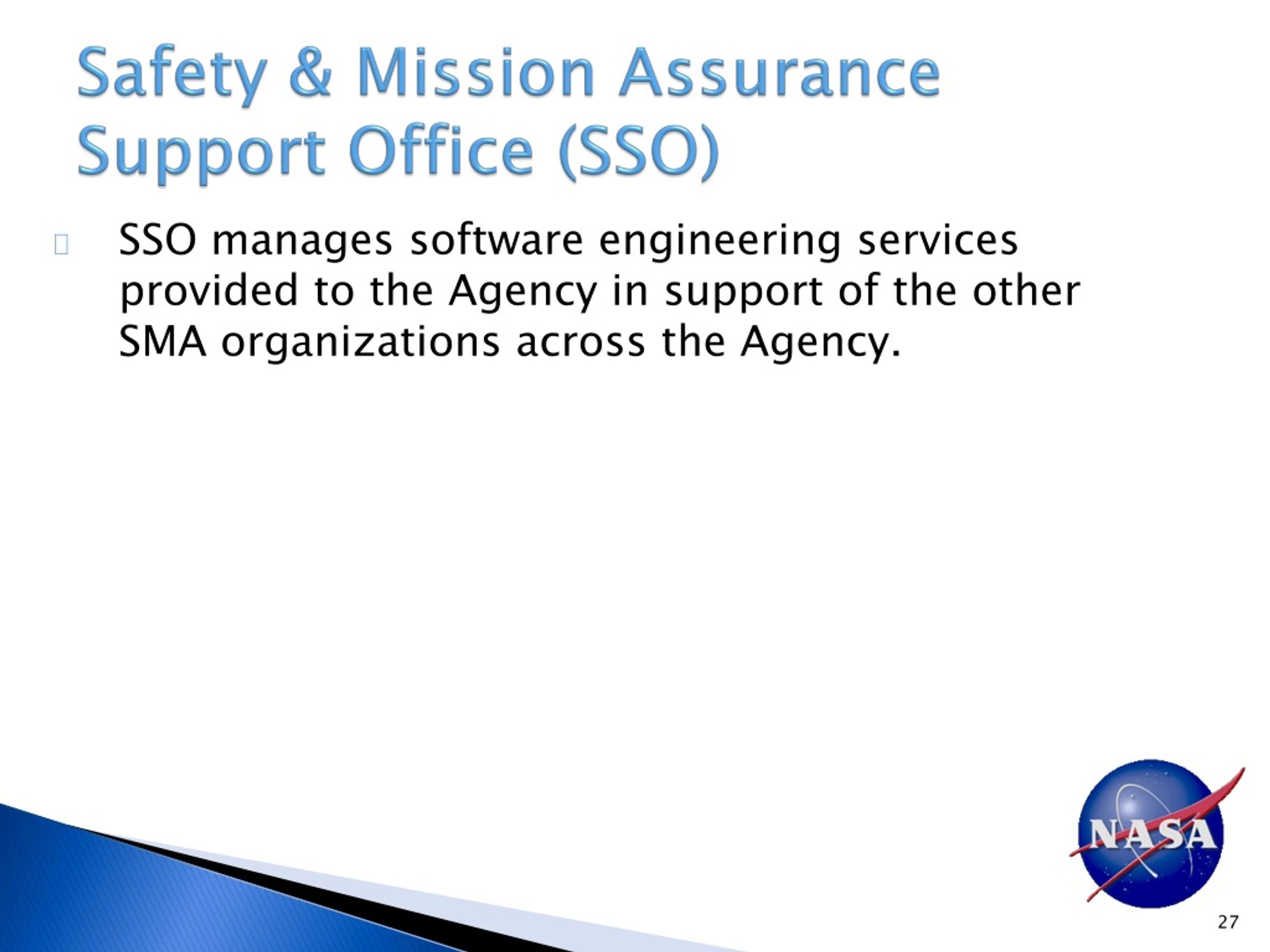 Safety & Mission Assurance Support Office (SSO)

SSO manages software engineering services provided to the Agency in support of the other SMA organizations across the Agency.

NASA

27